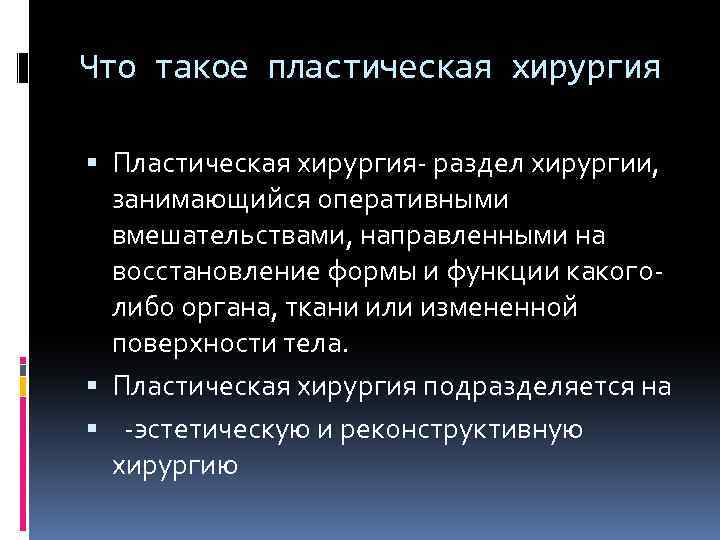 Что такое пластическая хирургия

▪ Пластическая хирургия- раздел хирургии, занимающийся оперативными вмешательствами, направленными на восстановление формы и функции какого-либо органа, ткани или измененной поверхности тела.

▪ Пластическая хирургия подразделяется на

▪ -эстетическую и реконструктивную хирургию